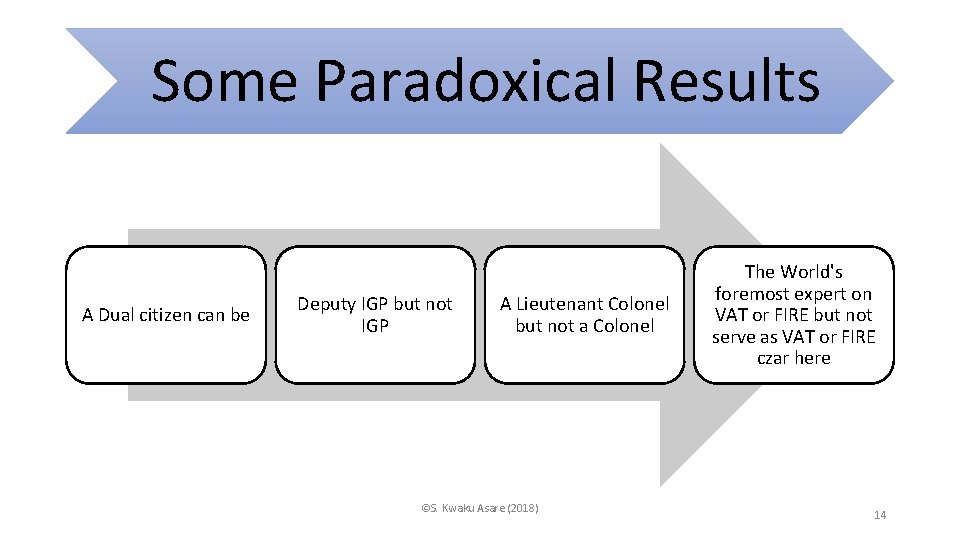 Some Paradoxical Results

A Dual citizen can be

Deputy IGP but not IGP

A Lieutenant Colonel but not a Colonel

The World's foremost expert on VAT or FIRE but not serve as VAT or FIRE czar here

©S. Kwaku Asare (2018)

14